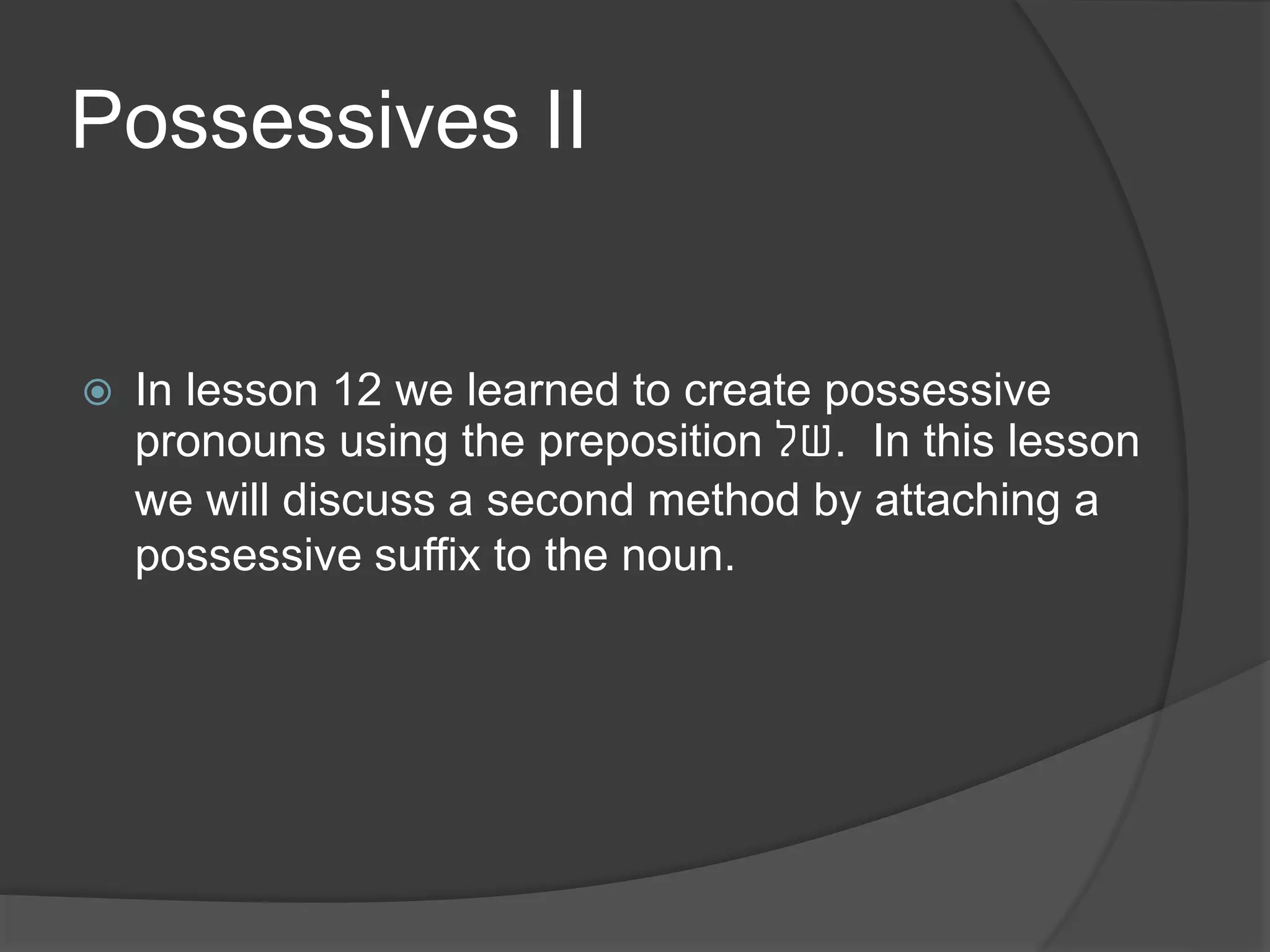 Possessives II

In lesson 12 we learned to create possessive pronouns using the preposition של. In this lesson we will discuss a second method by attaching a possessive suffix to the noun.